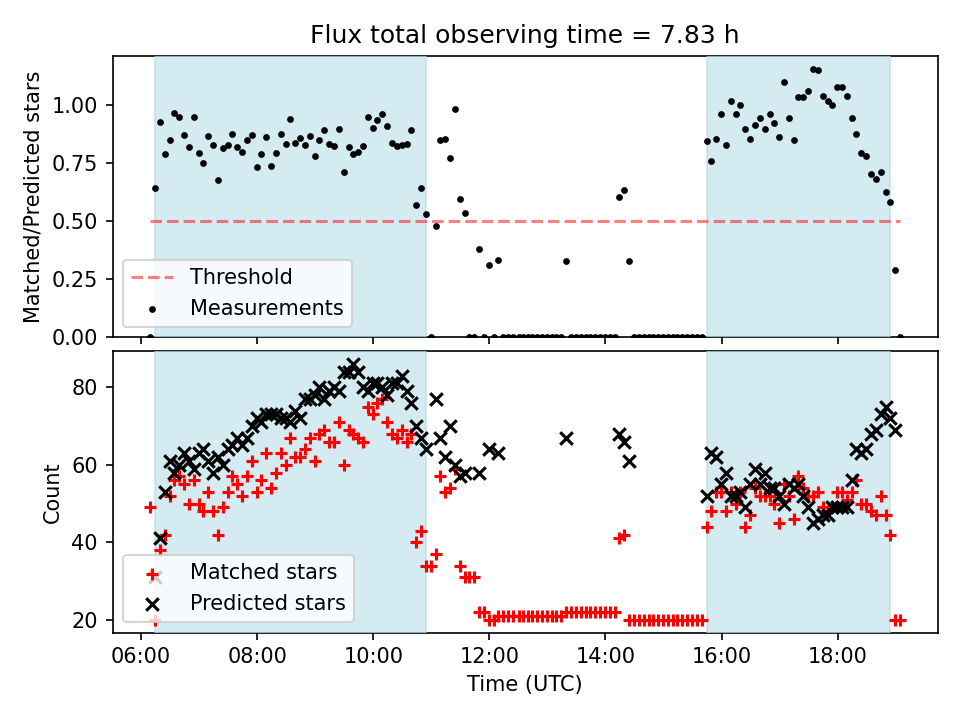 Flux total observing time = 7.83 h

Matched/Predicted stars

1.00
0.75
0.50
0.25
0.00

Threshold
Measurements

Count

80
60
40
20

Matched stars
Predicted stars

06:00
08:00
10:00
12:00
14:00
16:00
18:00

Time (UTC)